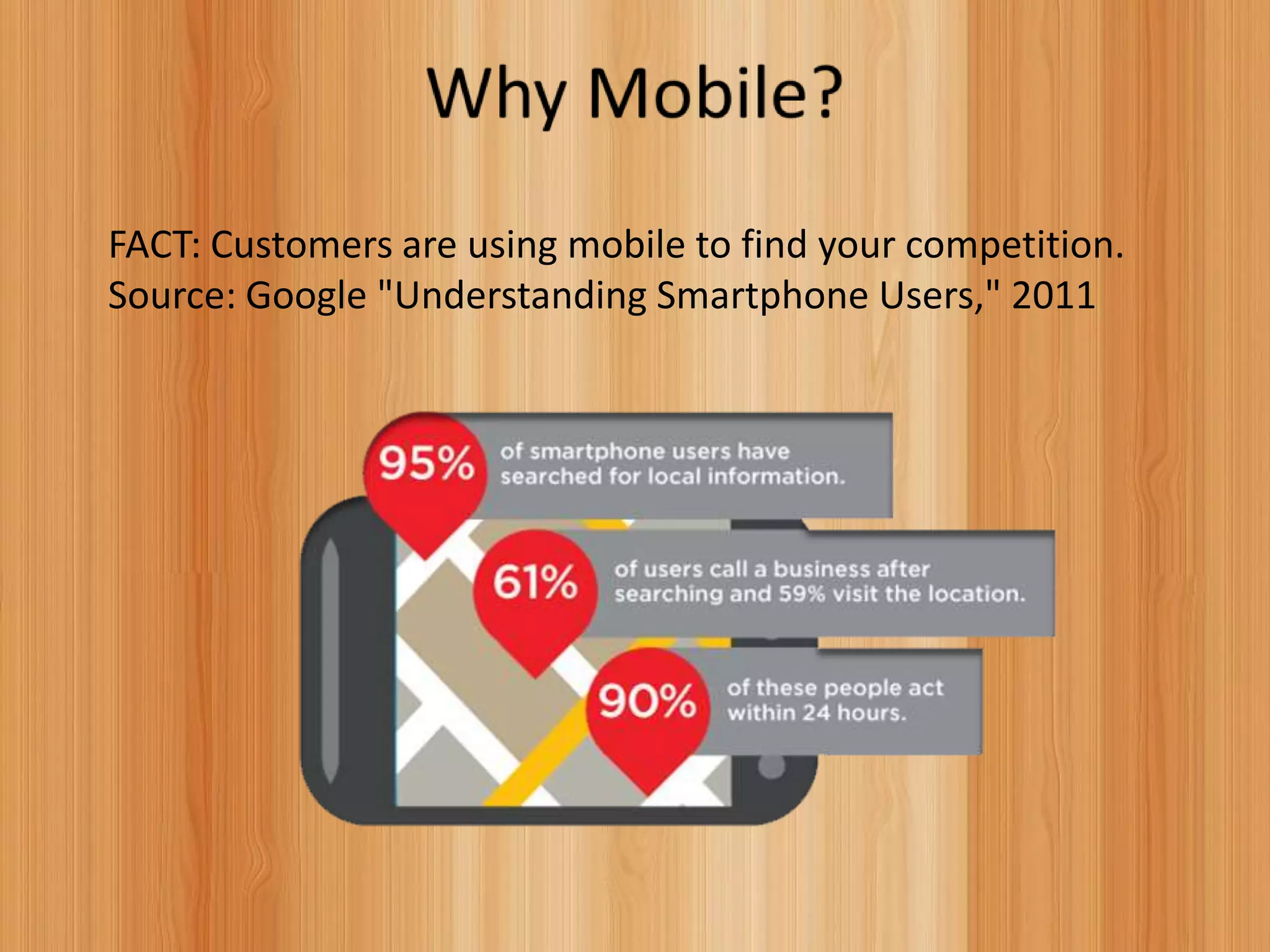 Why Mobile?

FACT: Customers are using mobile to find your competition.
Source: Google "Understanding Smartphone Users," 2011

95% of smartphone users have searched for local information.

61% of users call a business after searching and 59% visit the location.

90% of these people act within 24 hours.